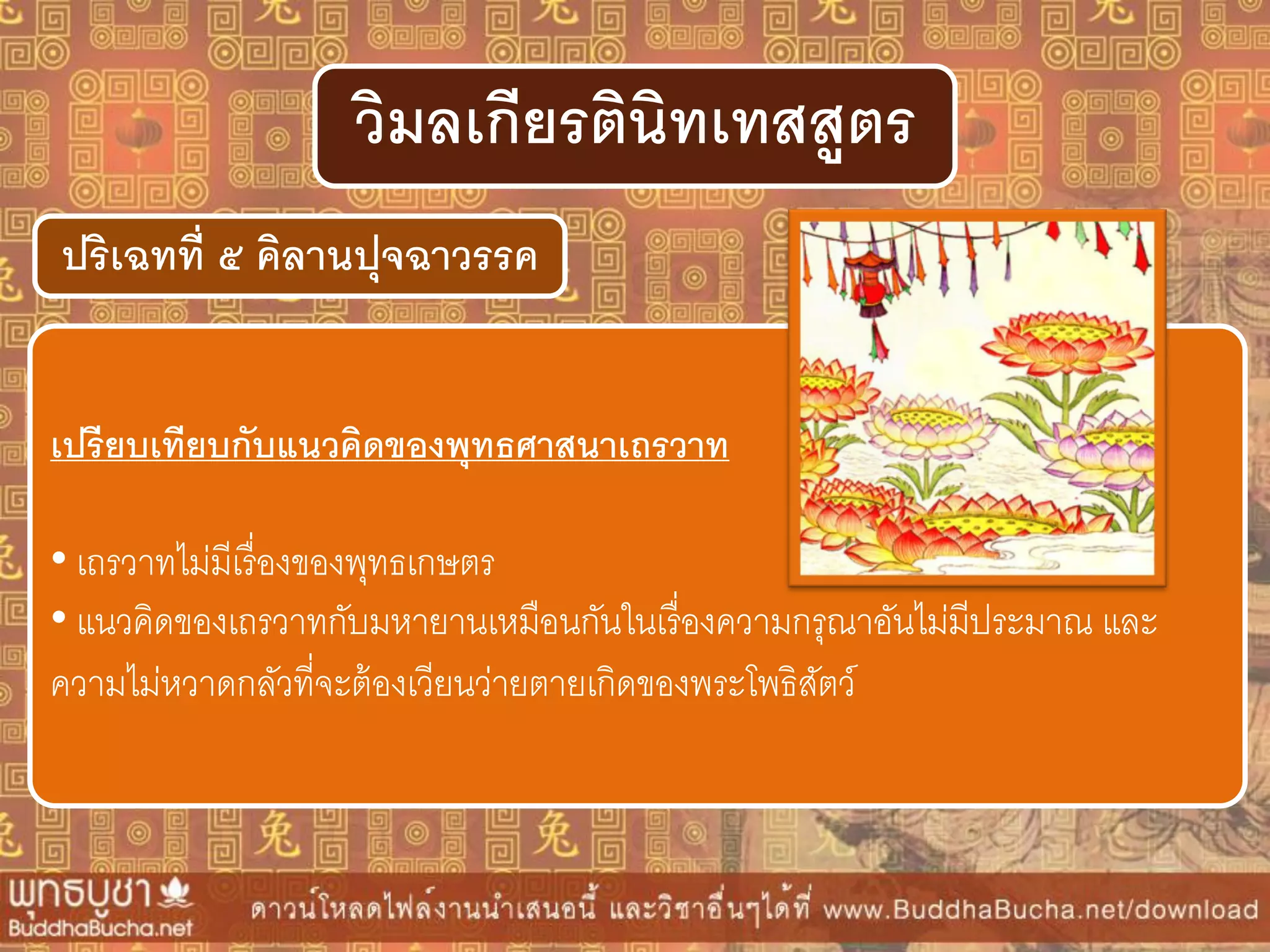 วิมลเกียรตินิทเทสสูตร

ปริเฉทที่ ๕ คิลานปุจฉาวรรค

เปรียบเทียบกับแนวคิดของพุทธศาสนาเถรวาท

• เถรวาทไม่มีเรื่องของพุทธเกษตร

• แนวคิดของเถรวาทกับมหายานเหมือนกันในเรื่องความกรุณาอันไม่มีประมาณ และความไม่หวาดกลัวที่จะต้องเวียนว่ายตายเกิดของพระโพธิสัตว์

พุทธบูชา BuddhaBucha.net

ดาวน์โหลดไฟล์งานนำเสนอนี้ และวิชาอื่นๆได้ที่ www.BuddhaBucha.net/download